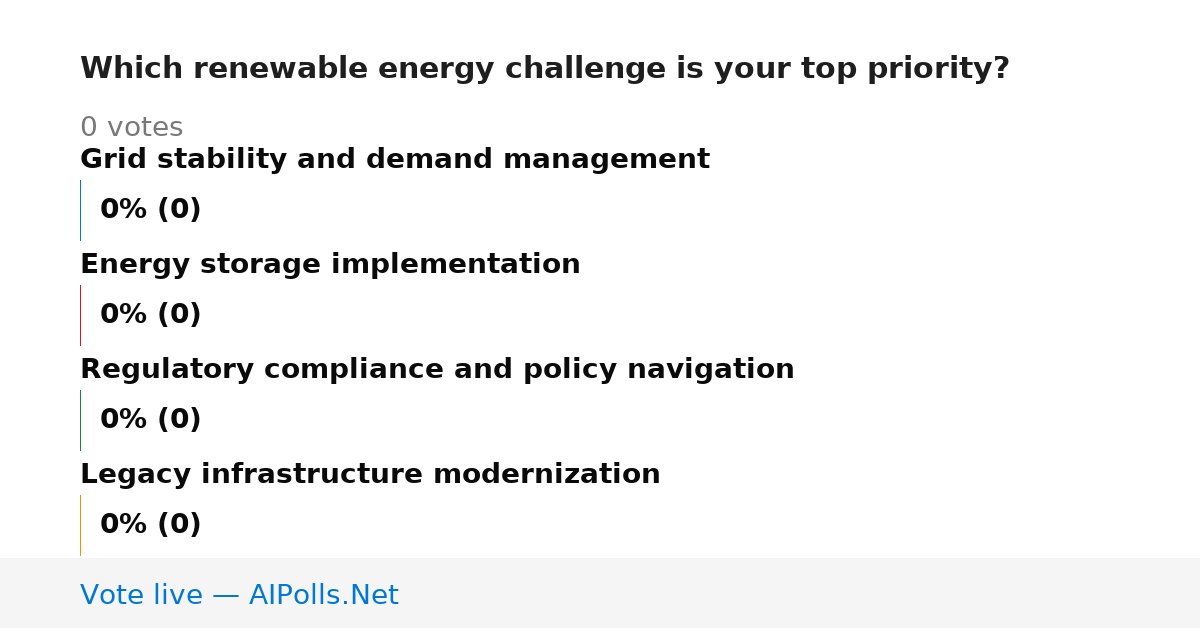 Which renewable energy challenge is your top priority?

0 votes

Grid stability and demand management

0% (0)

Energy storage implementation

0% (0)

Regulatory compliance and policy navigation

0% (0)

Legacy infrastructure modernization

0% (0)

Vote live — AIPolls.Net